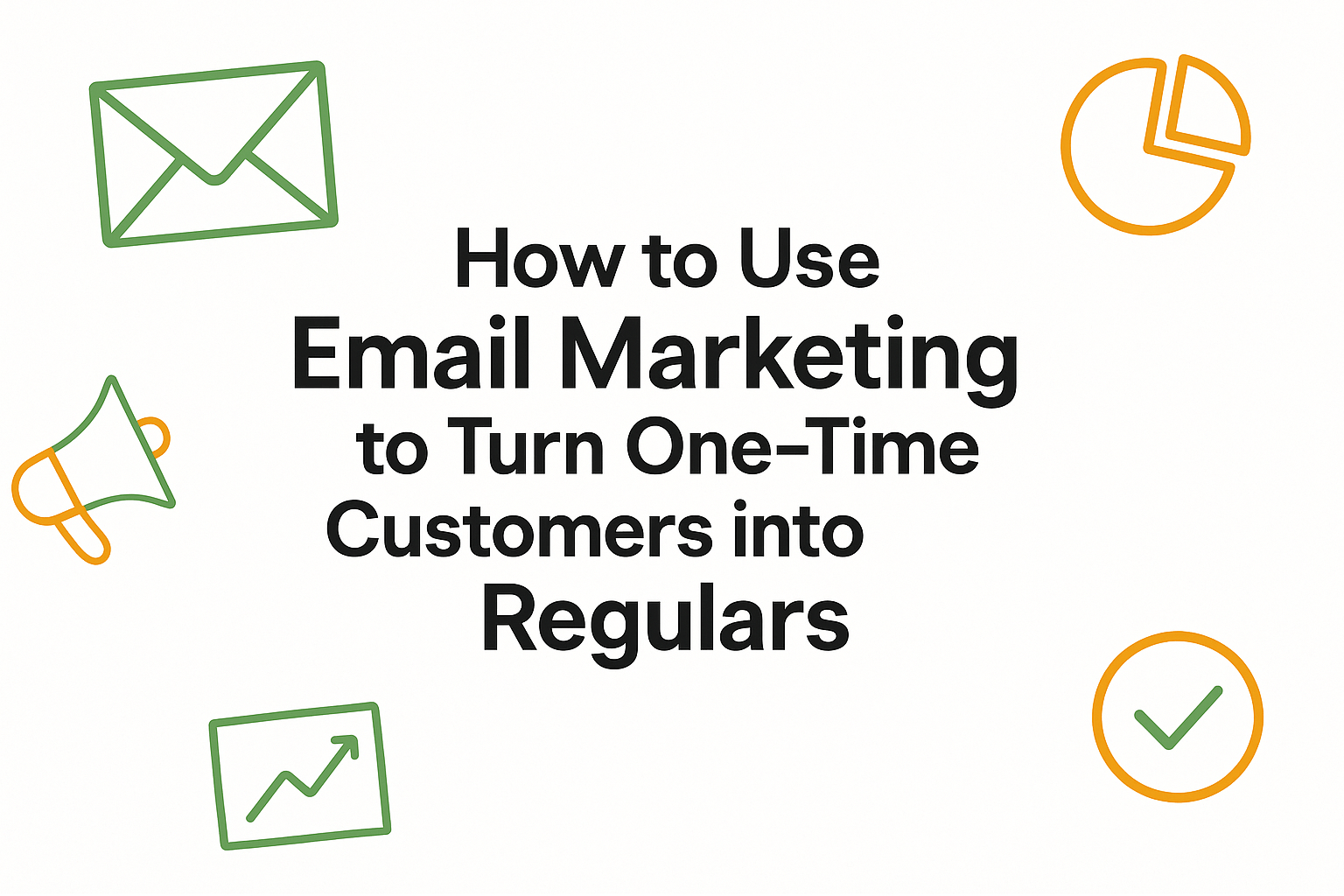 How to Use
Email Marketing
to Turn One-Time
Customers into
Regulars